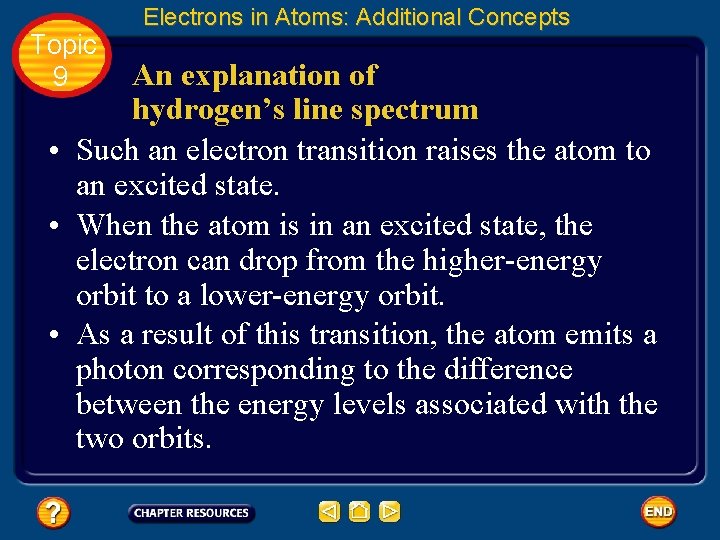 Electrons in Atoms: Additional Concepts

Topic 9

An explanation of hydrogen's line spectrum

• Such an electron transition raises the atom to an excited state.

• When the atom is in an excited state, the electron can drop from the higher-energy orbit to a lower-energy orbit.

• As a result of this transition, the atom emits a photon corresponding to the difference between the energy levels associated with the two orbits.

?

CHAPTER RESOURCES

END